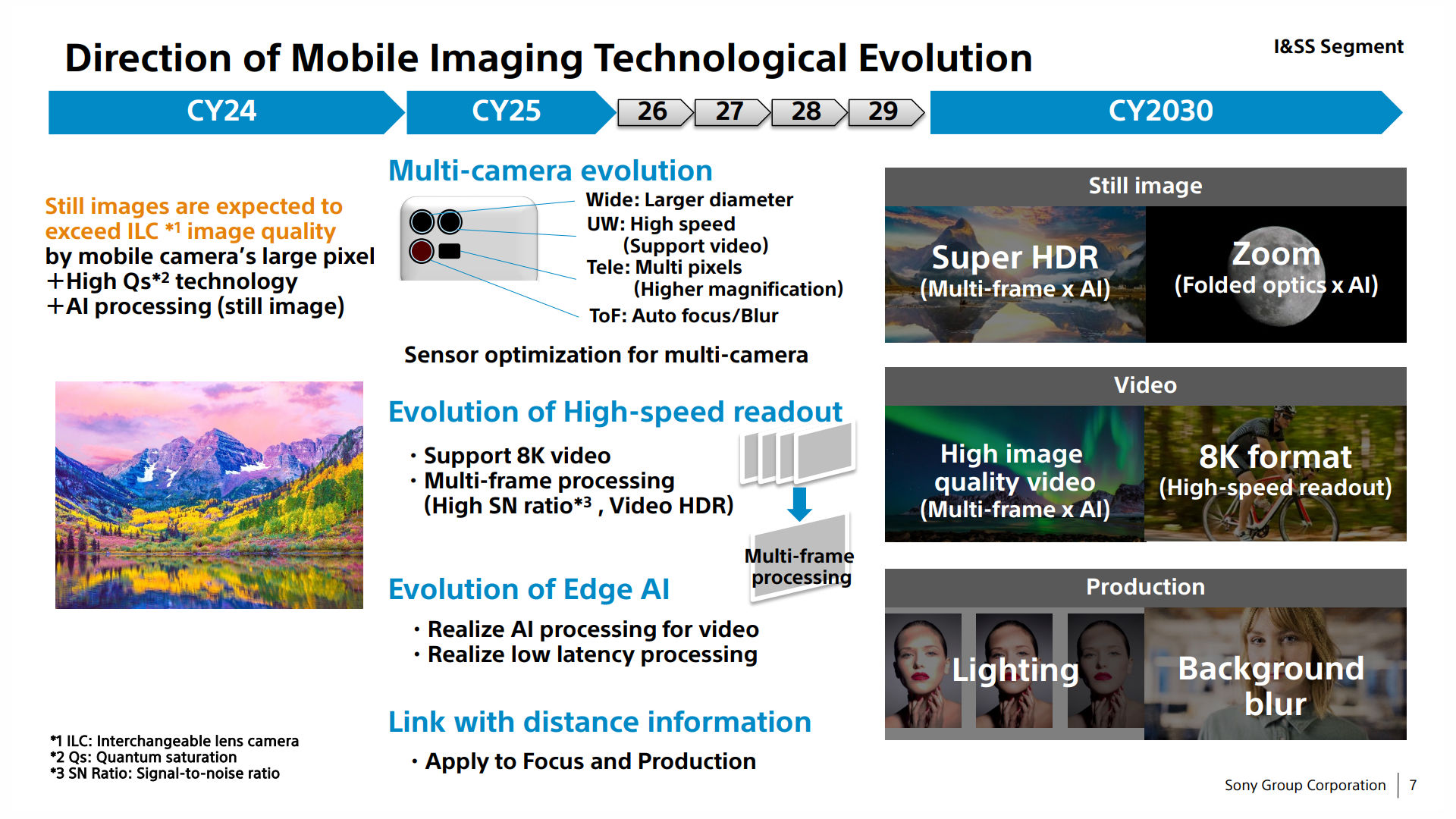 Direction of Mobile Imaging Technological Evolution

I&SS Segment

CY24 CY25 26 27 28 29 CY2030

Still images are expected to exceed ILC *1 image quality by mobile camera's large pixel +High Qs*2 technology +AI processing (still image)

Multi-camera evolution

Wide: Larger diameter
UW: High speed (Support video)
Tele: Multi pixels (Higher magnification)
ToF: Auto focus/Blur

Sensor optimization for multi-camera

Evolution of High-speed readout

・Support 8K video
・Multi-frame processing (High SN ratio*3 , Video HDR)

Multi-frame processing

Evolution of Edge AI

・Realize AI processing for video
・Realize low latency processing

Link with distance information

・Apply to Focus and Production

Still image

Super HDR (Multi-frame x AI)

Zoom (Folded optics x AI)

Video

High image quality video (Multi-frame x AI)

8K format (High-speed readout)

Production

Lighting

Background blur

*1 ILC: Interchangeable lens camera
*2 Qs: Quantum saturation
*3 SN Ratio: Signal-to-noise ratio

Sony Group Corporation | 7